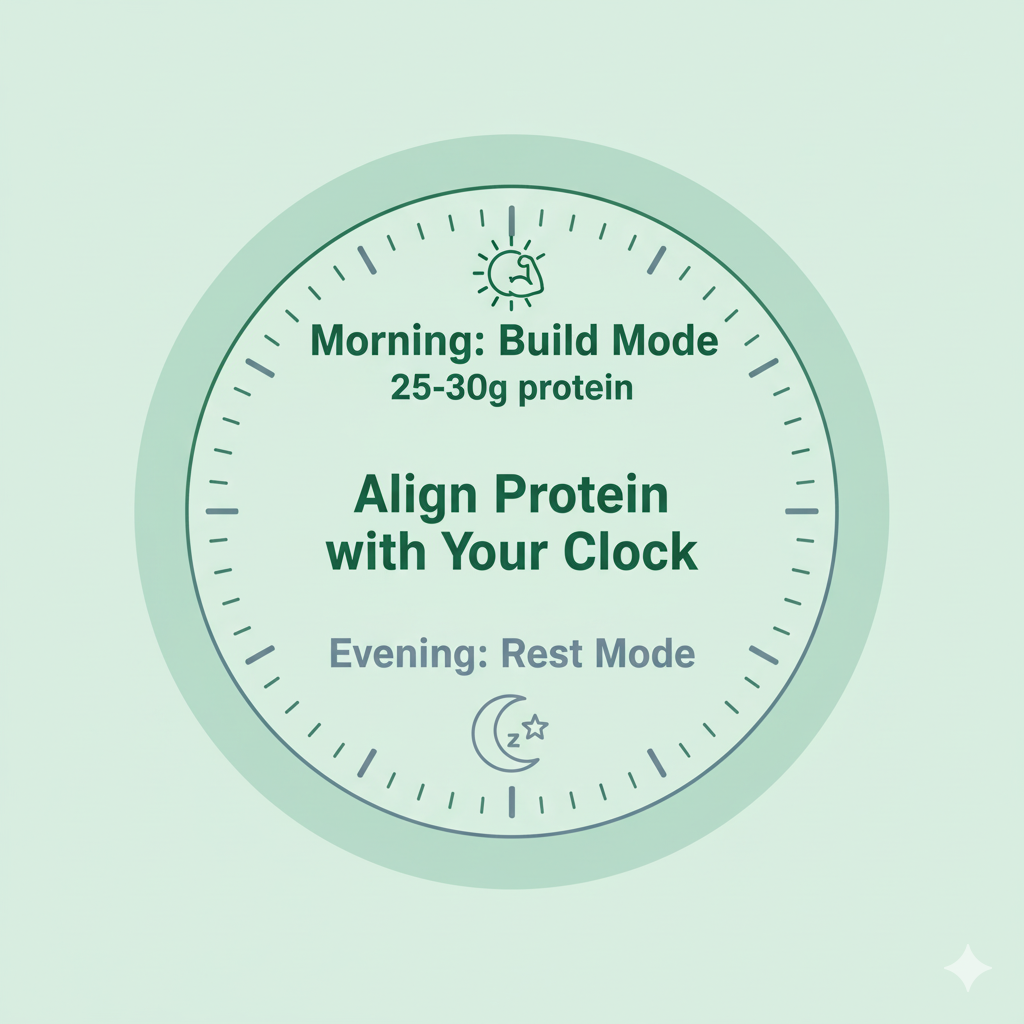 Morning: Build Mode
25-30g protein

Align Protein with Your Clock

Evening: Rest Mode

z